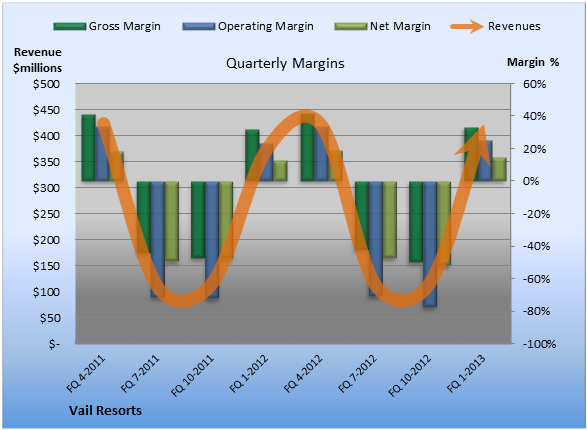 Gross Margin
Operating Margin
Net Margin
Revenues

Revenue $millions

Quarterly Margins

Margin %

$500
$450
$400
$350
$300
$250
$200
$150
$100
$50
$-

60%
40%
20%
0%
-20%
-40%
-60%
-80%
-100%

FQ 4-2011
FQ 7-2011
FQ 10-2011
FQ 1-2012
FQ 4-2012
FQ 7-2012
FQ 10-2012
FQ 1-2013

Vail Resorts